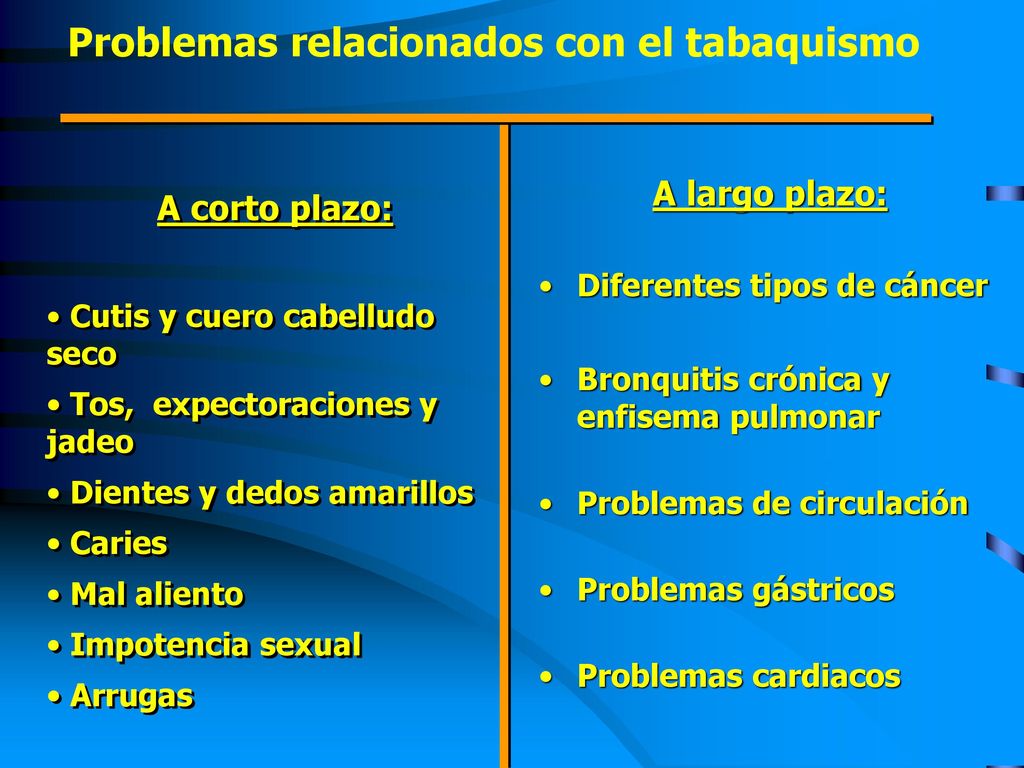 Problemas relacionados con el tabaquismo

A corto plazo:

• Cutis y cuero cabelludo seco
• Tos, expectoraciones y jadeo
• Dientes y dedos amarillos
• Caries
• Mal aliento
• Impotencia sexual
• Arrugas

A largo plazo:

• Diferentes tipos de cáncer
• Bronquitis crónica y enfisema pulmonar
• Problemas de circulación
• Problemas gástricos
• Problemas cardiacos